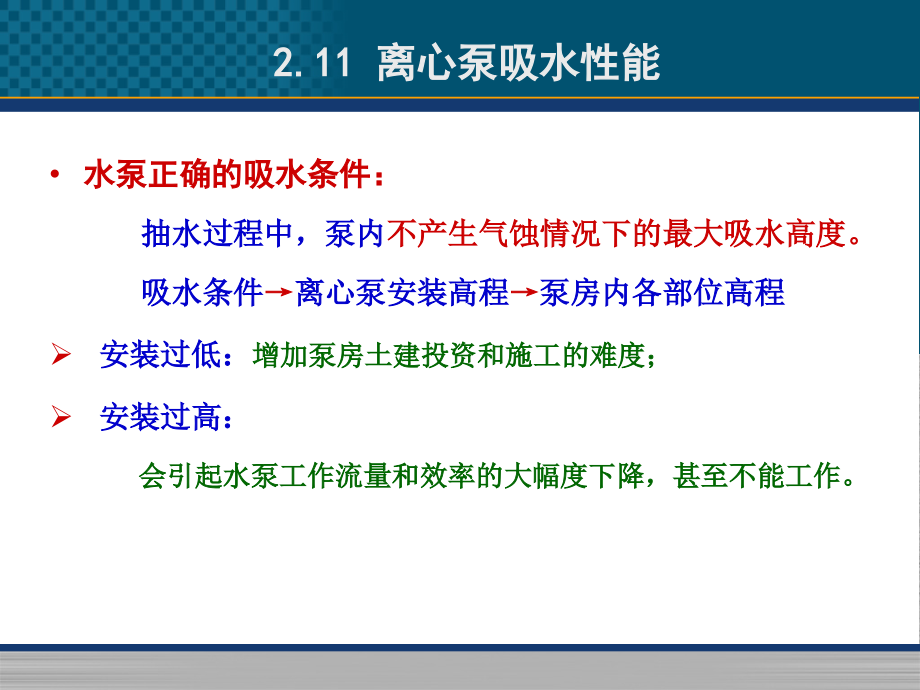 2.11 离心泵吸水性能

• 水泵正确的吸水条件：

抽水过程中，泵内不产生气蚀情况下的最大吸水高度。

吸水条件→离心泵安装高程→泵房内各部位高程

➢ 安装过低：增加泵房土建投资和施工的难度；

➢ 安装过高：

会引起水泵工作流量和效率的大幅度下降，甚至不能工作。